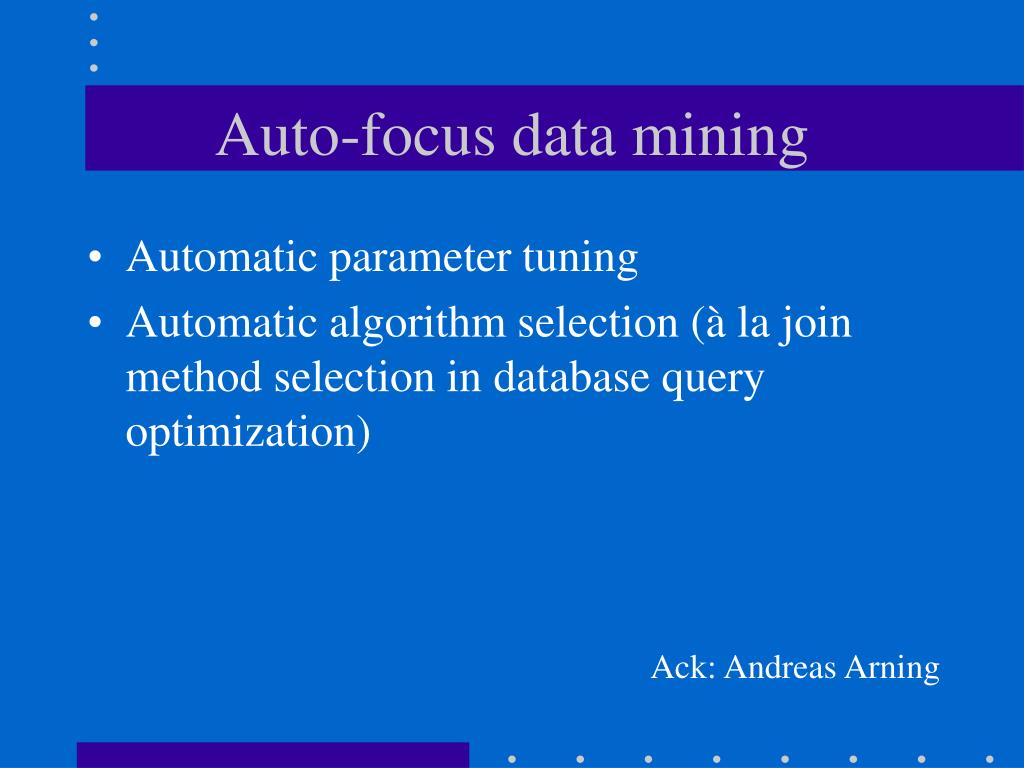 Auto-focus data mining

• Automatic parameter tuning
• Automatic algorithm selection (à la join method selection in database query optimization)

Ack: Andreas Arning